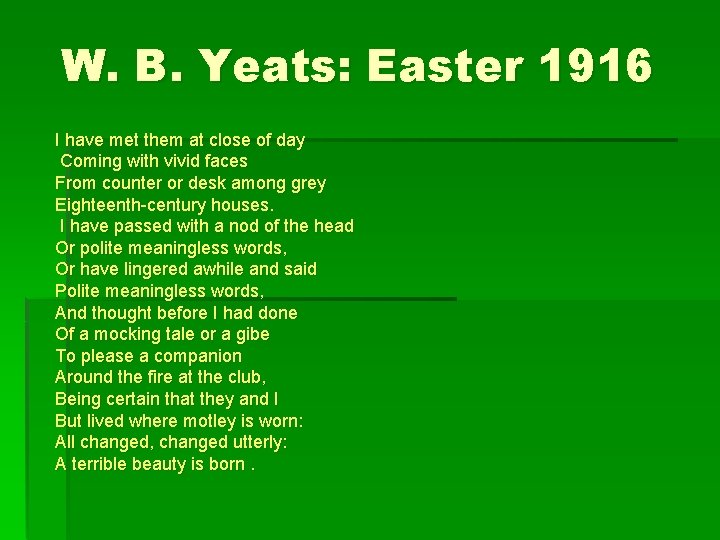 W. B. Yeats: Easter 1916

I have met them at close of day
Coming with vivid faces
From counter or desk among grey
Eighteenth-century houses.
I have passed with a nod of the head
Or polite meaningless words,
Or have lingered awhile and said
Polite meaningless words,
And thought before I had done
Of a mocking tale or a gibe
To please a companion
Around the fire at the club,
Being certain that they and I
But lived where motley is worn:
All changed, changed utterly:
A terrible beauty is born .